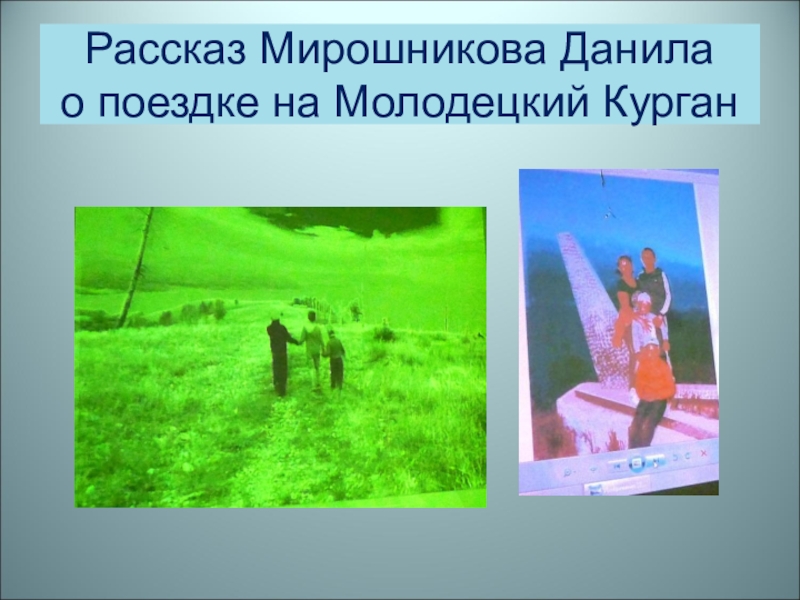 Рассказ Мирошникова Данила о поездке на Молодецкий Курган